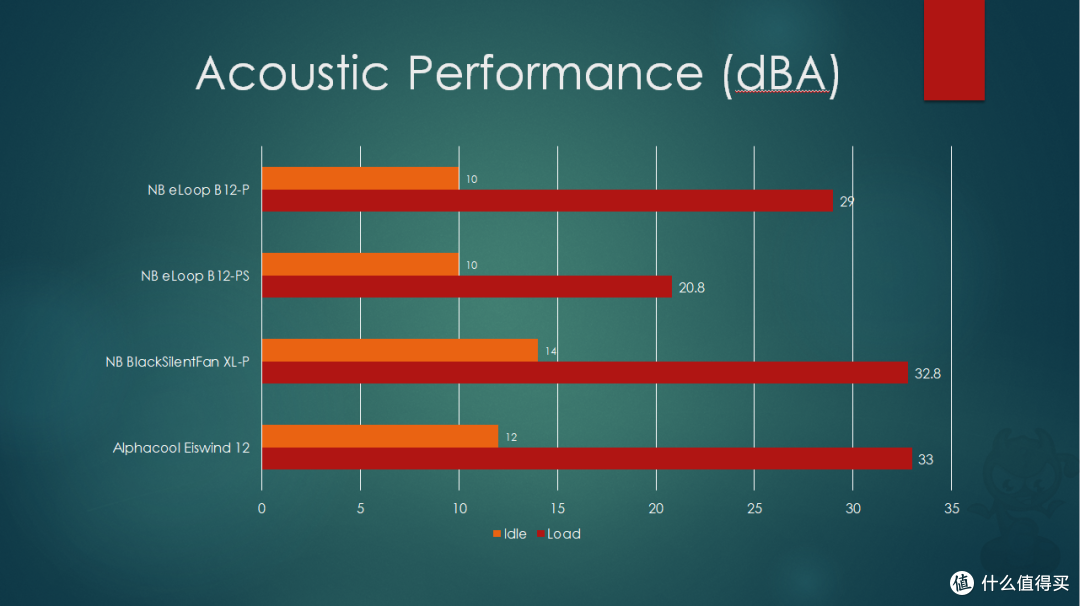 Acoustic Performance (dBA)

NB eLoop B12-P
10
29

NB eLoop B12-PS
10
20.8

NB BlackSilentFan XL-P
14
32.8

Alphacool Eiswind 12
12
33

0 5 10 15 20 25 30 35

Idle Load

值 什么值得买